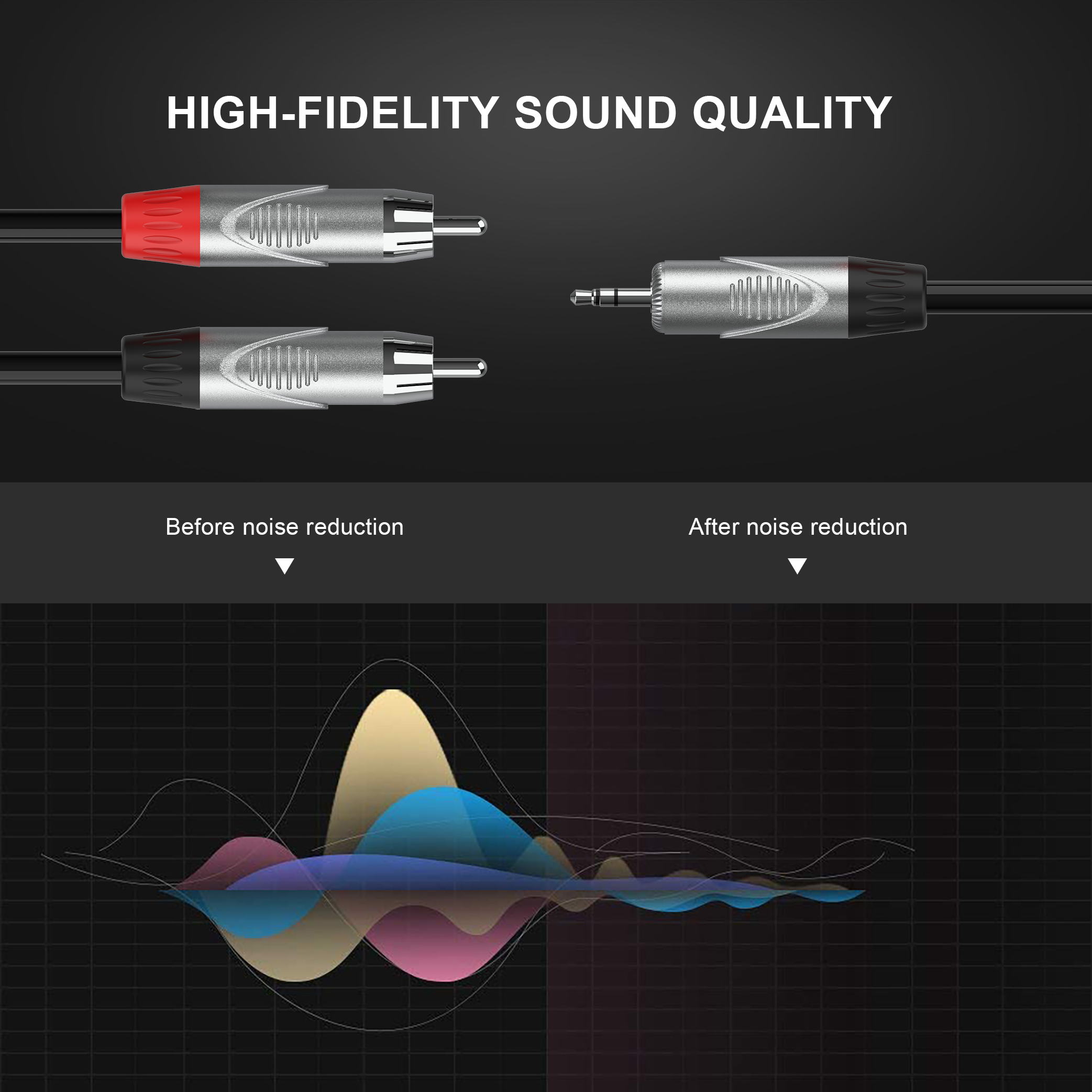 HIGH-FIDELITY SOUND QUALITY

Before noise reduction

After noise reduction